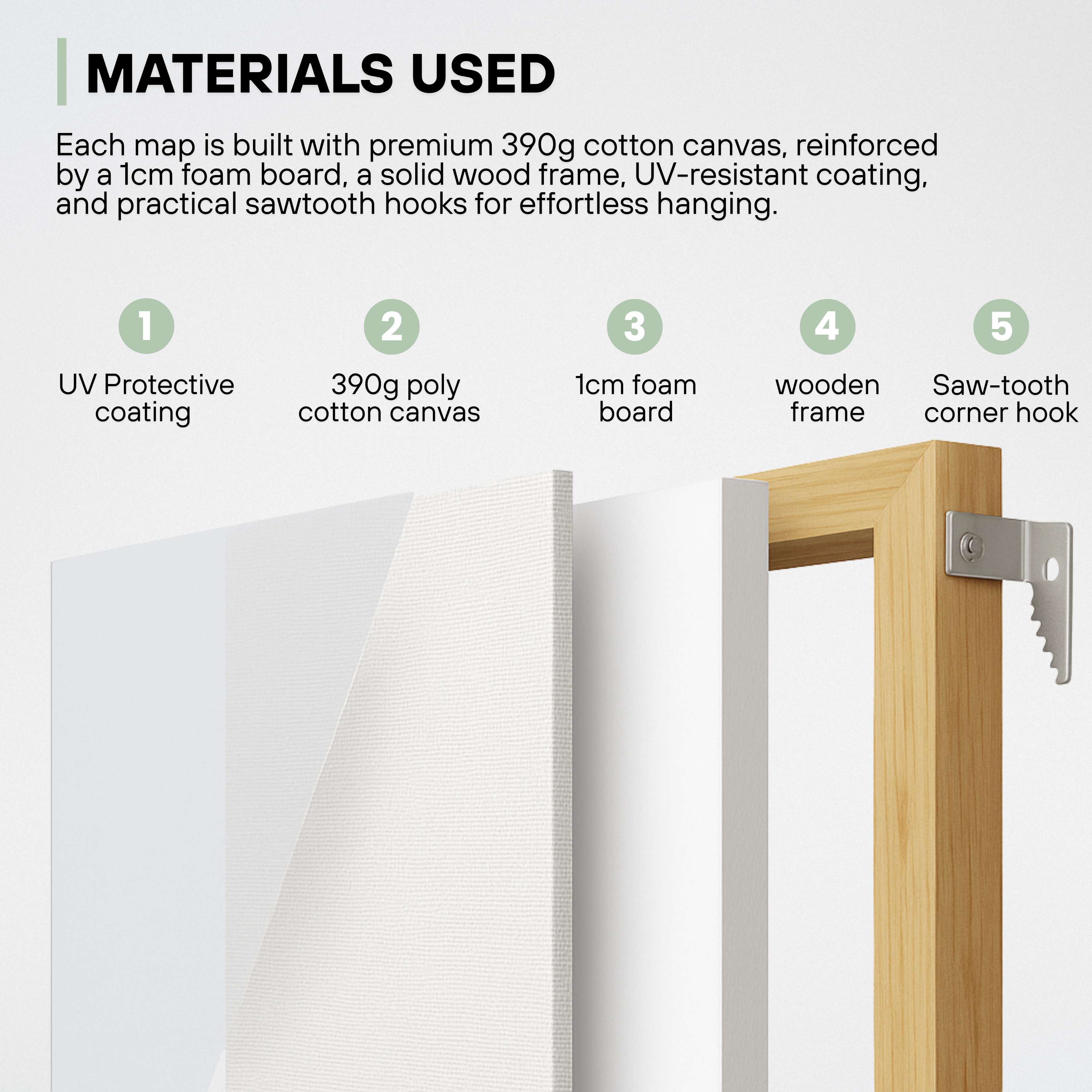 MATERIALS USED

Each map is built with premium 390g cotton canvas, reinforced by a 1cm foam board, a solid wood frame, UV-resistant coating, and practical sawtooth hooks for effortless hanging.

1
UV Protective coating

2
390g poly cotton canvas

3
1cm foam board

4
wooden frame

5
Saw-tooth corner hook